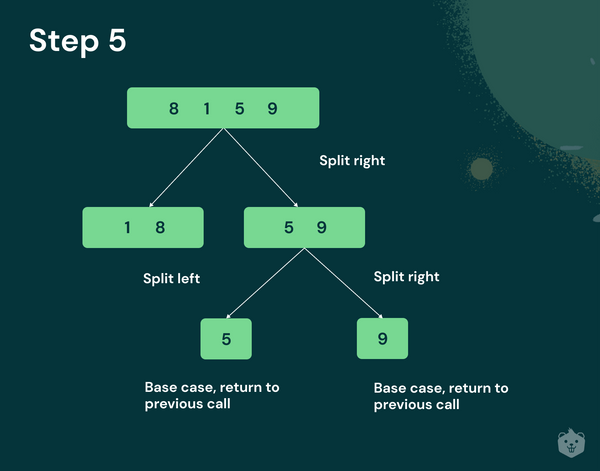 Step 5

8 1 5 9

Split right

1 8

5 9

Split left

Split right

5

9

Base case, return to previous call

Base case, return to previous call